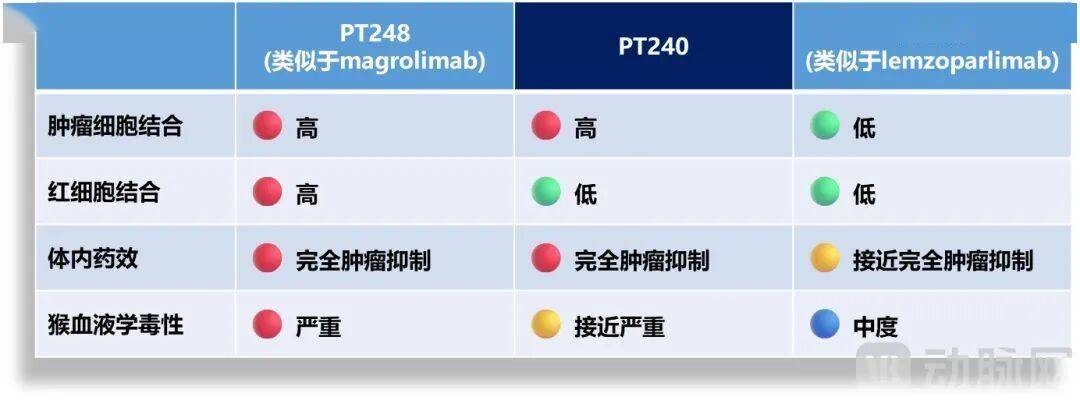 |  | PT248 (类似于magrolimab) | PT240 | (类似于lemzoparlimab) |
|---|---|---|---|
| 肿瘤细胞结合 | 高 | 高 | 低 |
| 红细胞结合 | 高 | 低 | 低 |
| 体内药效 | 完全肿瘤抑制 | 完全肿瘤抑制 | 接近完全肿瘤抑制 |
| 猴血液学毒性 | 严重 | 接近严重 | 中度 |

动脉网